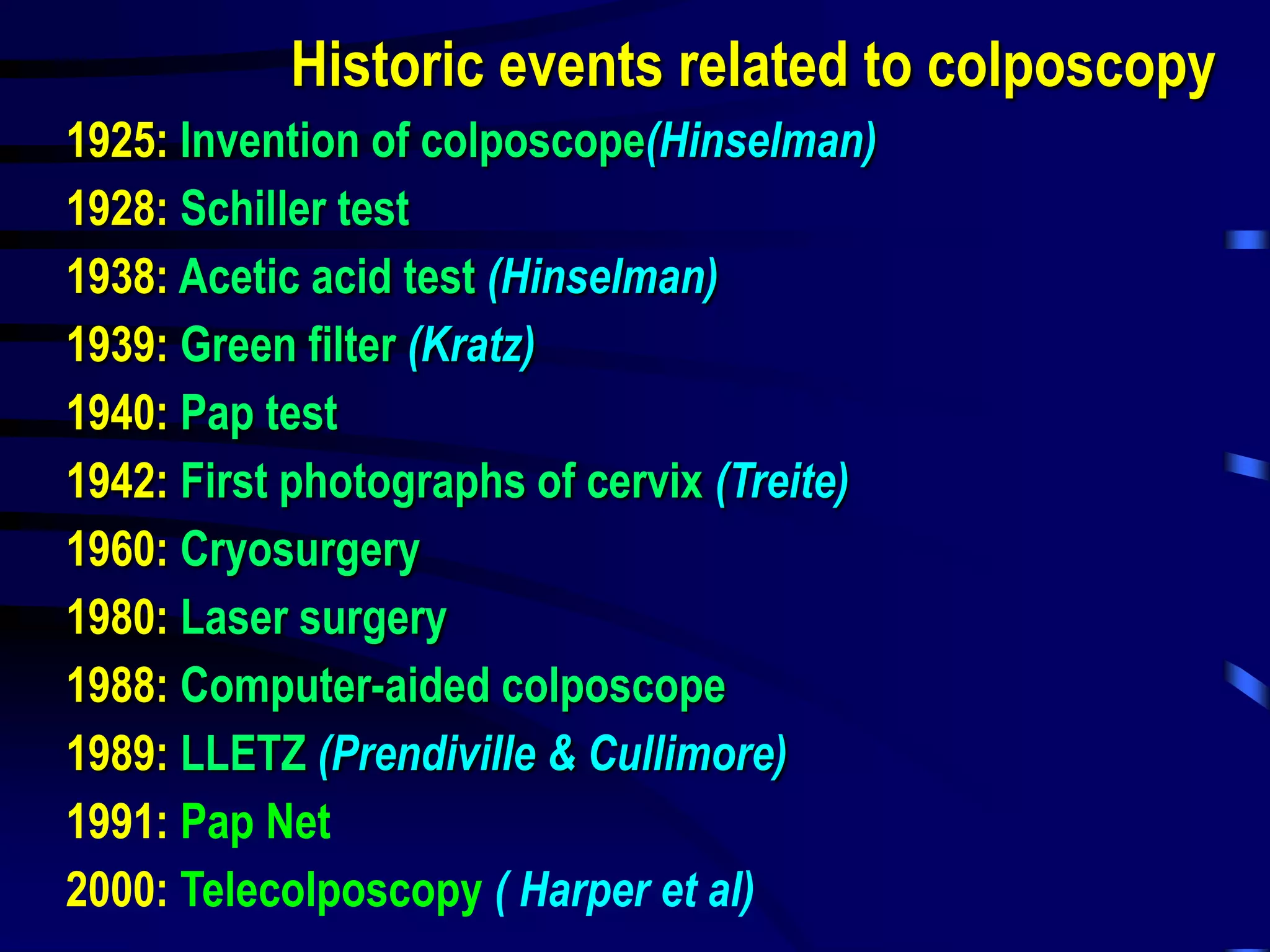 Historic events related to colposcopy

1925: Invention of colposcope(Hinselman)

1928: Schiller test

1938: Acetic acid test (Hinselman)

1939: Green filter (Kratz)

1940: Pap test

1942: First photographs of cervix (Treite)

1960: Cryosurgery

1980: Laser surgery

1988: Computer-aided colposcope

1989: LLETZ (Prendiville & Cullimore)

1991: Pap Net

2000: Telecolposcopy ( Harper et al)